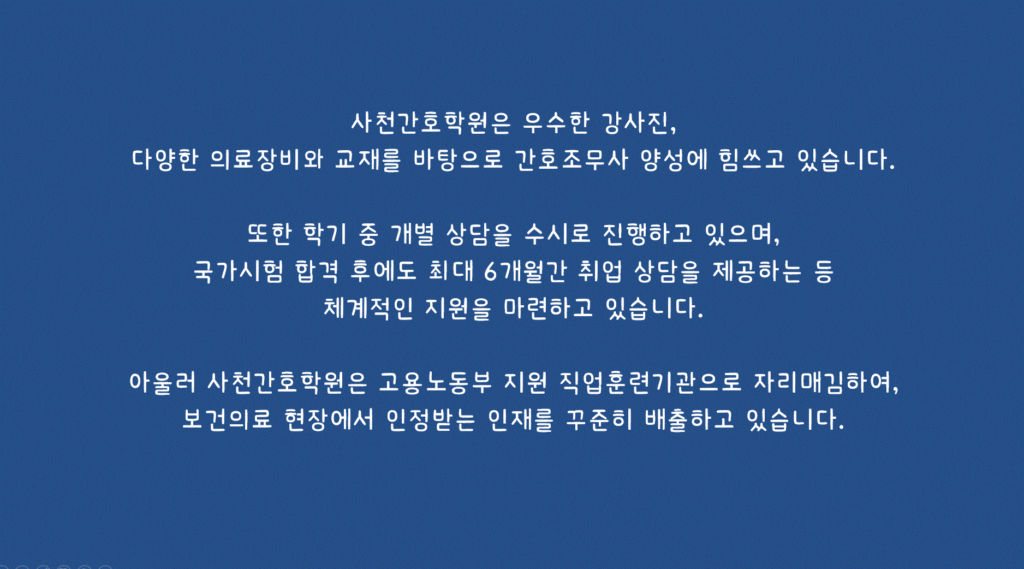 사천간호학원은 우수한 강사진,
다양한 의료장비와 교재를 바탕으로 간호조무사 양성에 힘쓰고 있습니다.

또한 학기 중 개별 상담을 수시로 진행하고 있으며,
국가시험 합격 후에도 최대 6개월간 취업 상담을 제공하는 등
체계적인 지원을 마련하고 있습니다.

아울러 사천간호학원은 고용노동부 지원 직업훈련기관으로 자리매김하여,
보건의료 현장에서 인정받는 인재를 꾸준히 배출하고 있습니다.